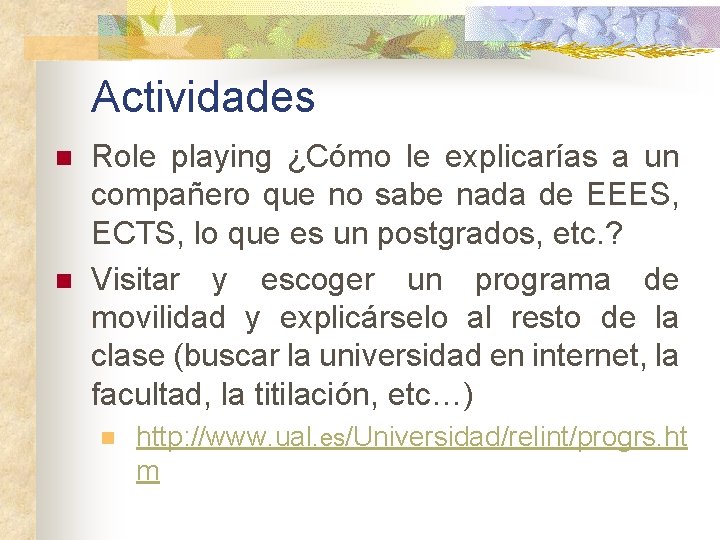 Actividades

Role playing ¿Cómo le explicarías a un compañero que no sabe nada de EEES, ECTS, lo que es un postgrados, etc.?

Visitar y escoger un programa de movilidad y explicárselo al resto de la clase (buscar la universidad en internet, la facultad, la titilación, etc…)

http://www.ual.es/Universidad/relint/progrs.htm